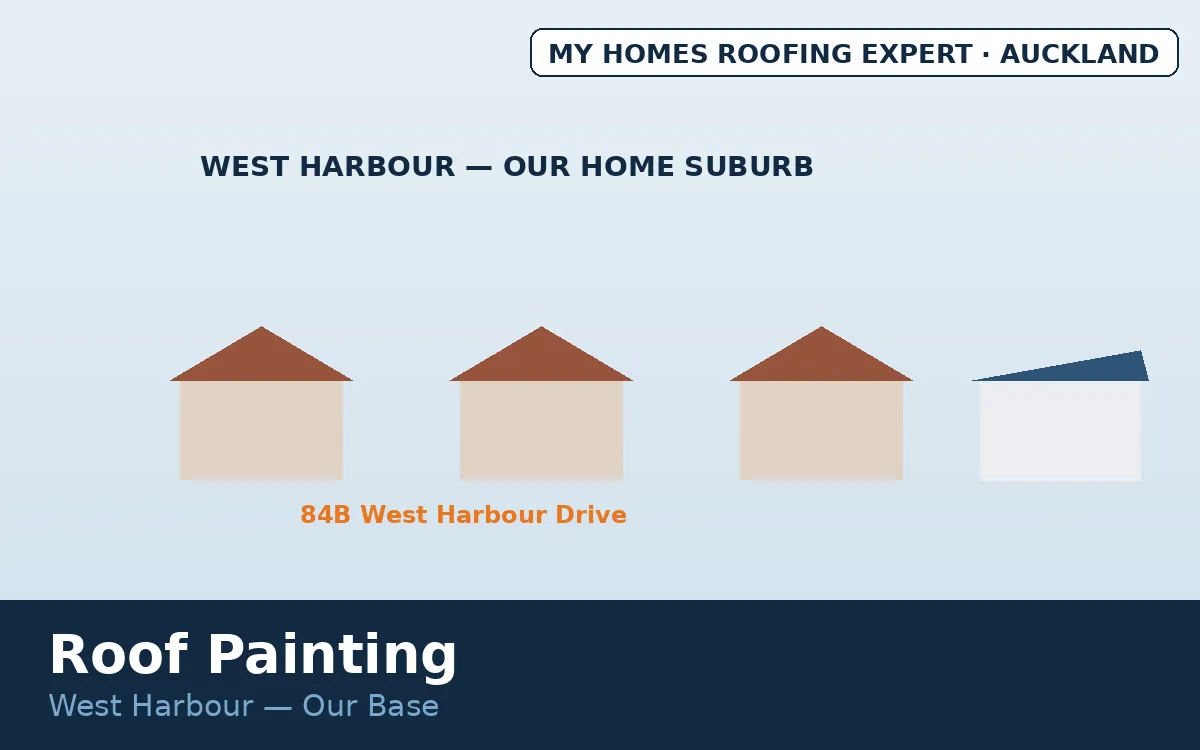 MY HOMES ROOFING EXPERT · AUCKLAND

WEST HARBOUR — OUR HOME SUBURB

84B West Harbour Drive

Roof Painting

West Harbour — Our Base